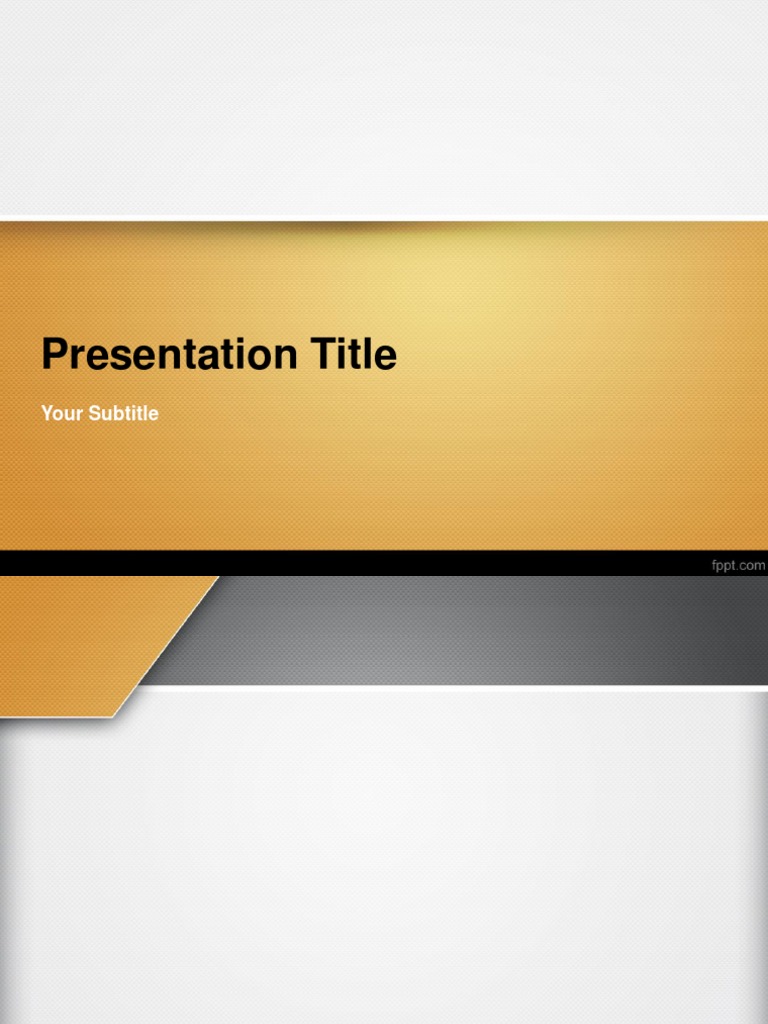 Presentation Title

Your Subtitle

fppt.com